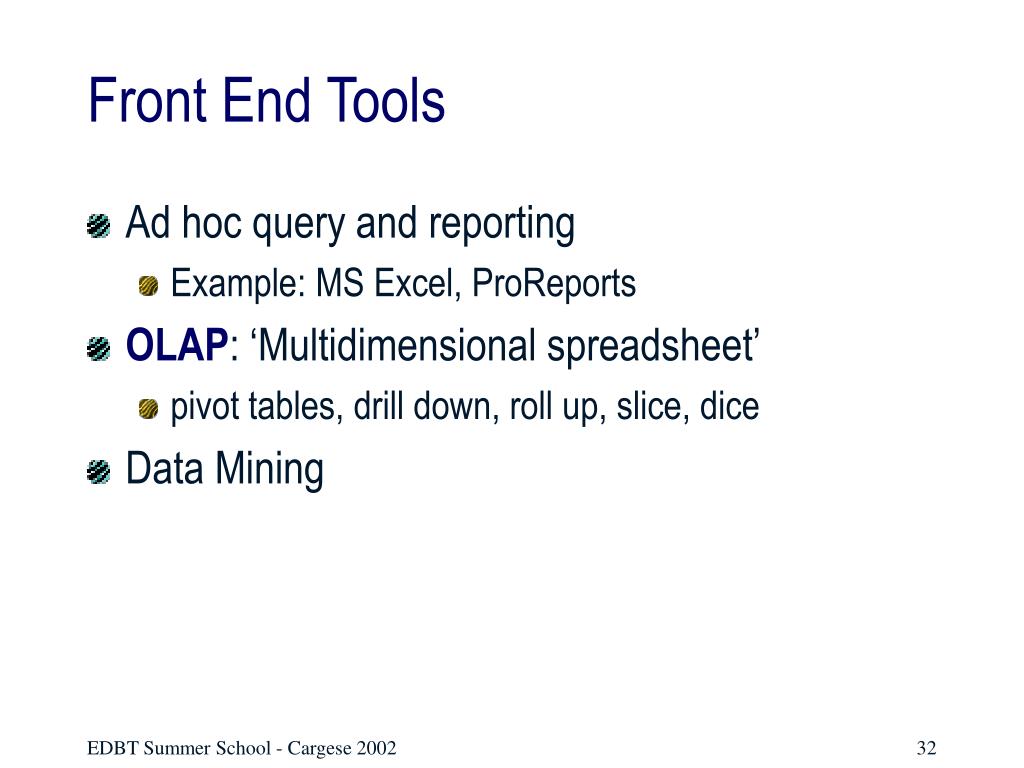 Front End Tools

Ad hoc query and reporting

Example: MS Excel, ProReports

OLAP: ‘Multidimensional spreadsheet’

pivot tables, drill down, roll up, slice, dice

Data Mining

EDBT Summer School - Cargese 2002

32